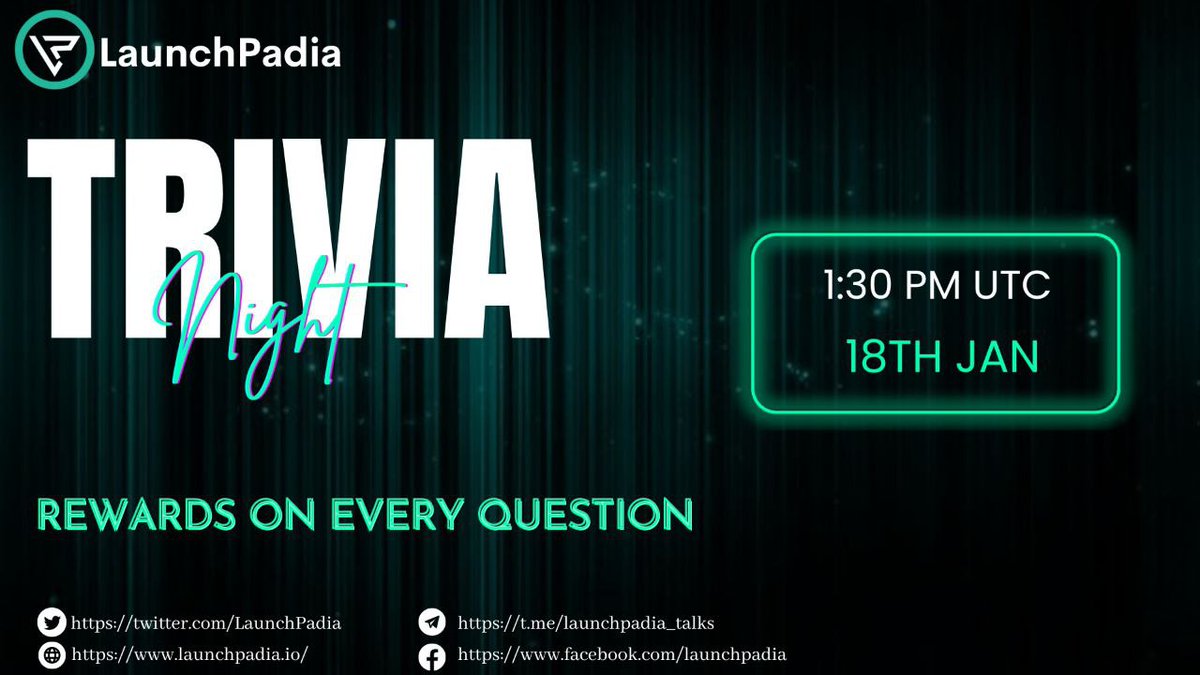 LaunchPadia

TRIVIA Night

1:30 PM UTC
18TH JAN

REWARDS ON EVERY QUESTION

https://twitter.com/LaunchPadia
https://www.launchpadia.io/
https://t.me/launchpadia_talks
https://www.facebook.com/launchpadia